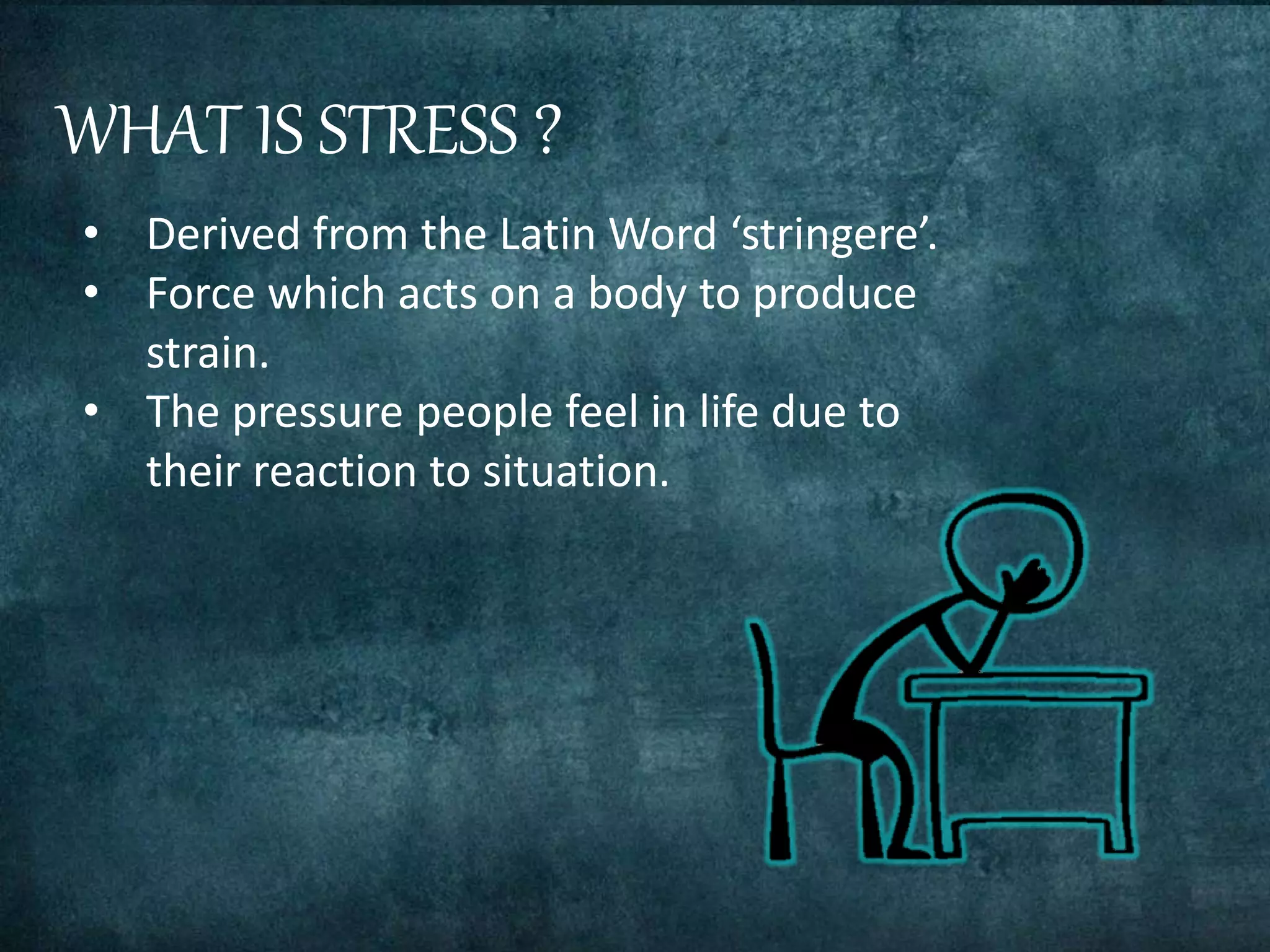 WHAT IS STRESS ?

• Derived from the Latin Word ‘stringere’.
• Force which acts on a body to produce strain.
• The pressure people feel in life due to their reaction to situation.